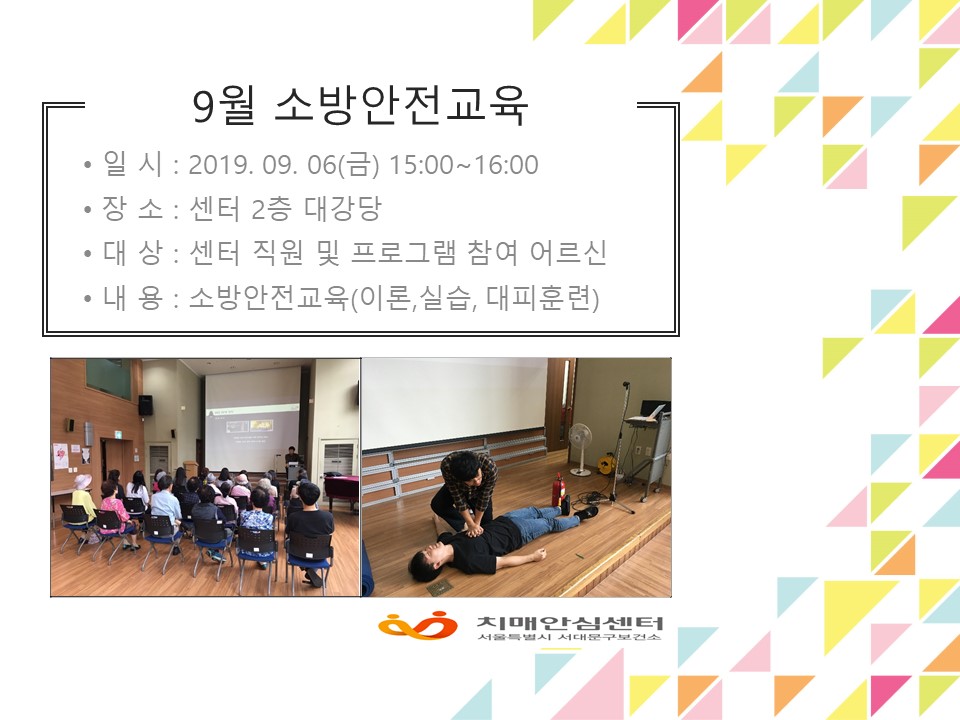 9월 소방안전교육

• 일 시 : 2019. 09. 06(금) 15:00~16:00
• 장 소 : 센터 2층 대강당
• 대 상 : 센터 직원 및 프로그램 참여 어르신
• 내 용 : 소방안전교육(이론,실습, 대피훈련)

치매안심센터
서울특별시 서대문구보건소